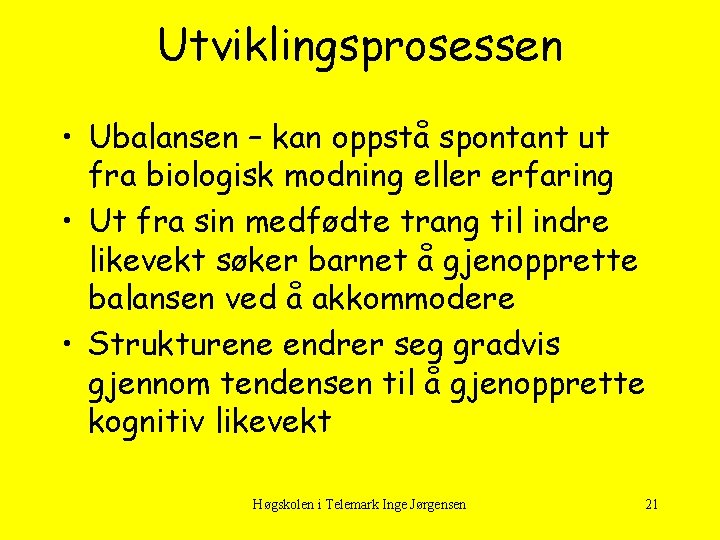 Utviklingsprosessen

• Ubalansen – kan oppstå spontant ut fra biologisk modning eller erfaring
• Ut fra sin medfødte trang til indre likevekt søker barnet å gjenopprette balansen ved å akkommodere
• Strukturene endrer seg gradvis gjennom tendensen til å gjenopprette kognitiv likevekt

Høgskolen i Telemark Inge Jørgensen

21